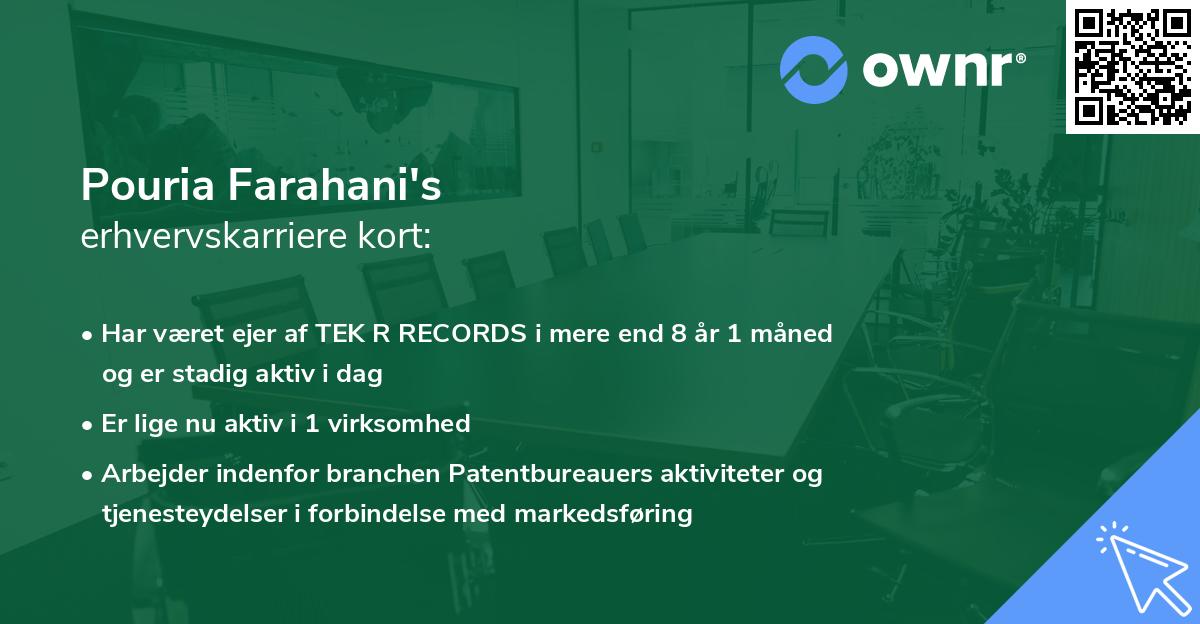 ownr®

Pouria Farahani's
erhvervskarriere kort:

• Har været ejer af TEK R RECORDS i mere end 8 år 1 måned og er stadig aktiv i dag
• Er lige nu aktiv i 1 virksomhed
• Arbejder indenfor branchen Patentbureauers aktiviteter og tjenesteydelser i forbindelse med markedsføring